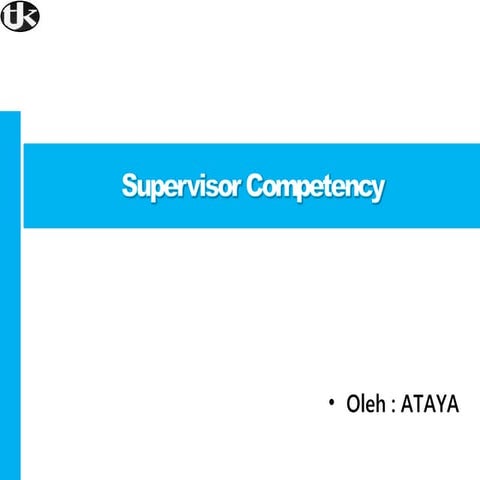 tk

Supervisor Competency

• Oleh : ATAYA